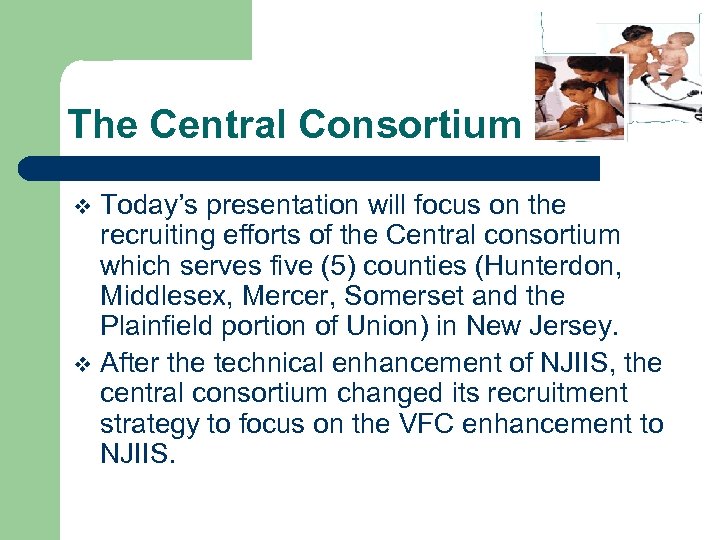 The Central Consortium

❖ Today’s presentation will focus on the recruiting efforts of the Central consortium which serves five (5) counties (Hunterdon, Middlesex, Mercer, Somerset and the Plainfield portion of Union) in New Jersey.

❖ After the technical enhancement of NJIIS, the central consortium changed its recruitment strategy to focus on the VFC enhancement to NJIIS.